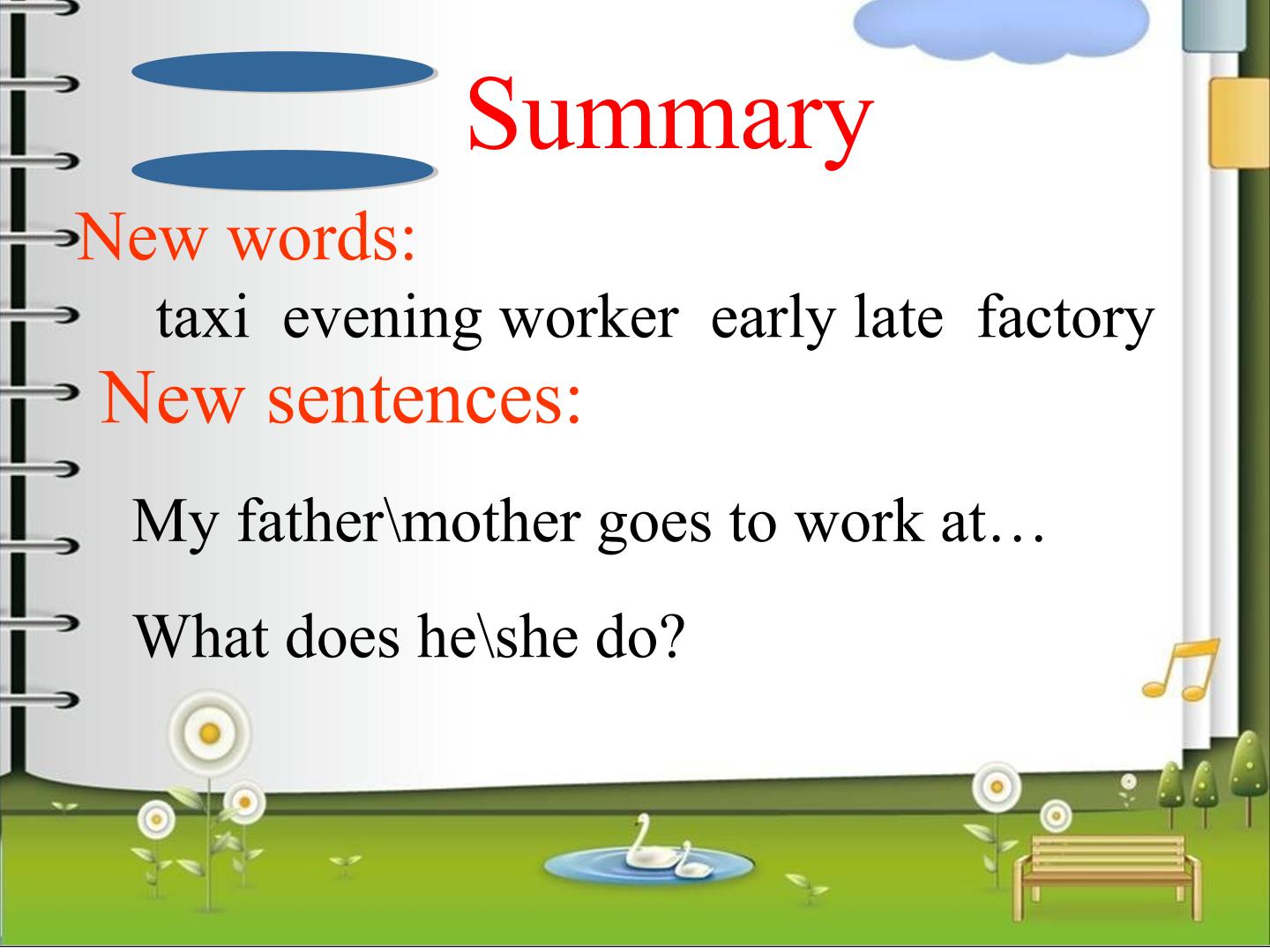 Summary

New words:

taxi evening worker early late factory

New sentences:

My father\mother goes to work at…

What does he\she do?